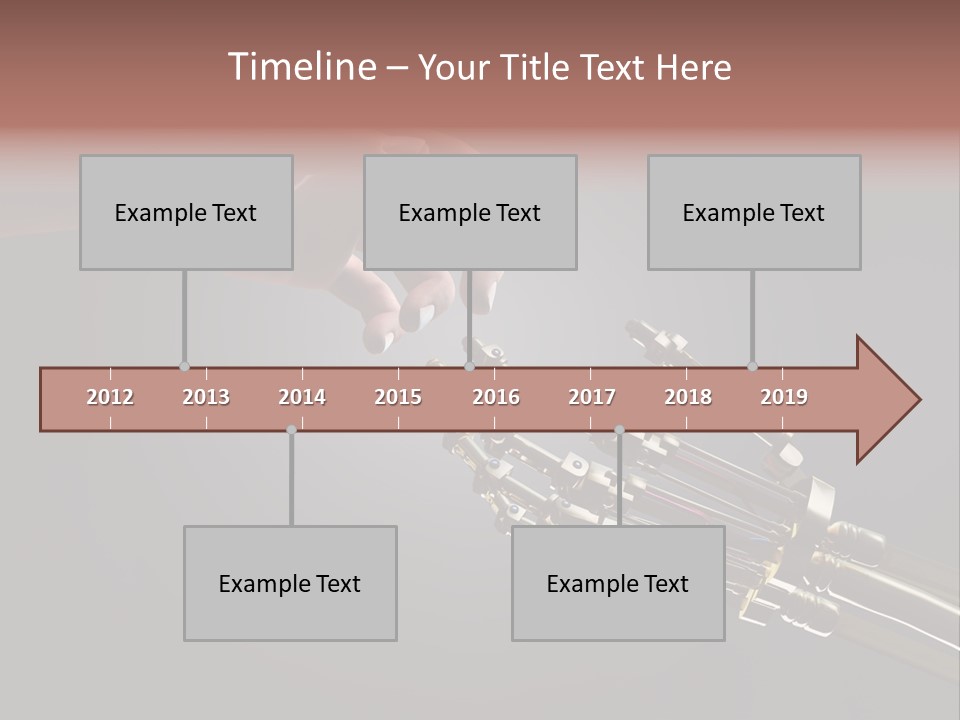 Timeline – Your Title Text Here

Example Text

Example Text

Example Text

2012 2013 2014 2015 2016 2017 2018 2019

Example Text

Example Text